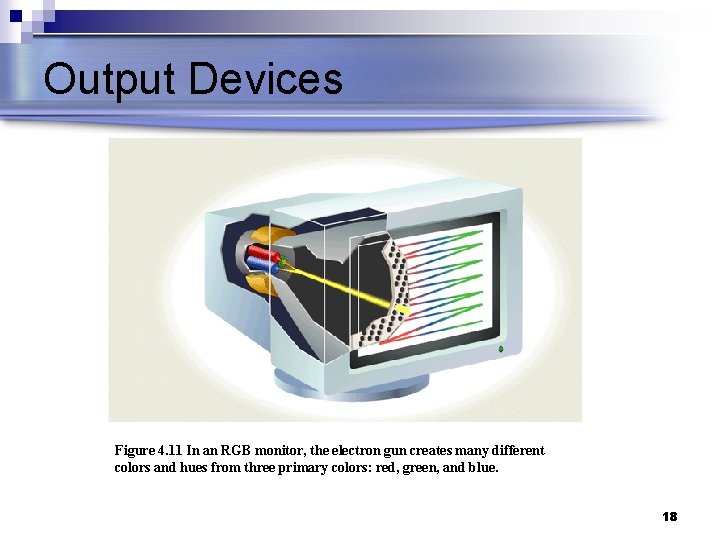 Output Devices

Figure 4.11 In an RGB monitor, the electron gun creates many different colors and hues from three primary colors: red, green, and blue.

18